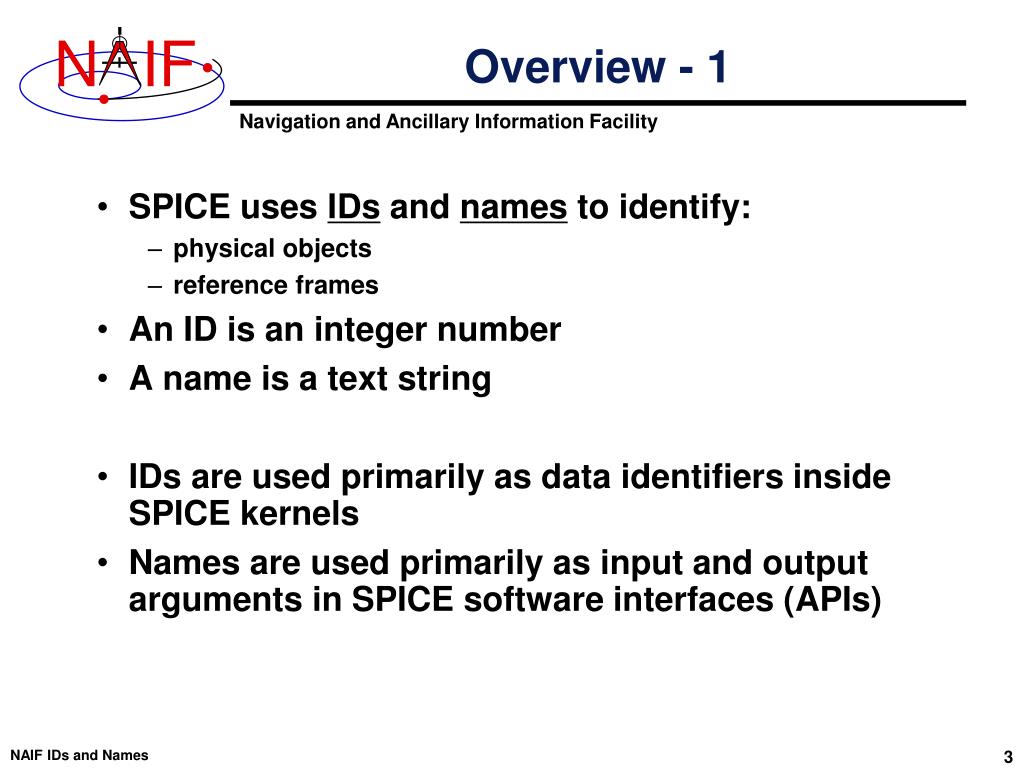 NAIF

Overview - 1

Navigation and Ancillary Information Facility

• SPICE uses IDs and names to identify:
– physical objects
– reference frames
• An ID is an integer number
• A name is a text string

• IDs are used primarily as data identifiers inside SPICE kernels
• Names are used primarily as input and output arguments in SPICE software interfaces (APIs)

NAIF IDs and Names

3